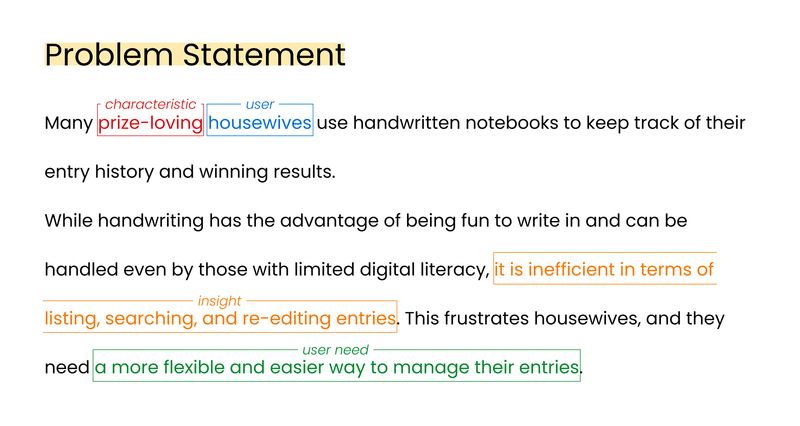 Problem Statement

characteristic user
Many prize-loving housewives use handwritten notebooks to keep track of their entry history and winning results.

While handwriting has the advantage of being fun to write in and can be handled even by those with limited digital literacy, it is inefficient in terms of insight listing, searching, and re-editing entries. This frustrates housewives, and they user need need a more flexible and easier way to manage their entries.